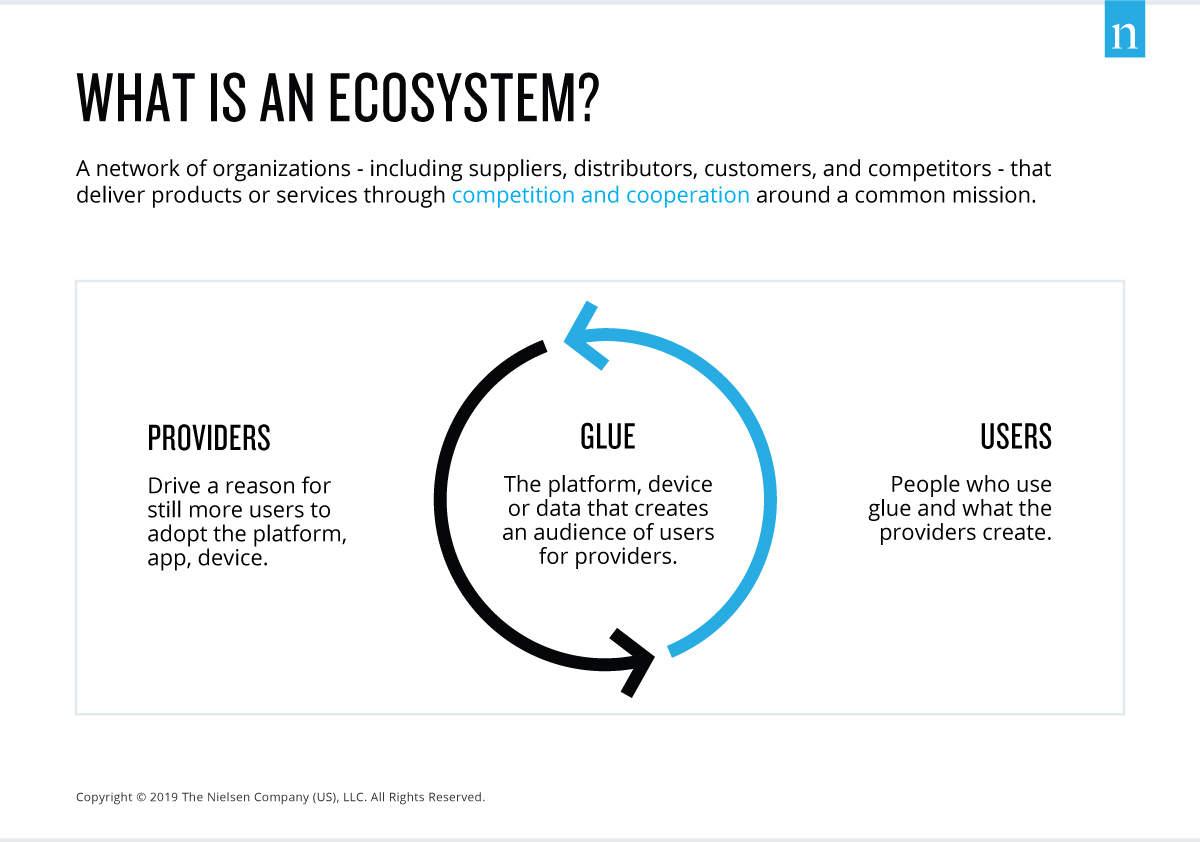 n

WHAT IS AN ECOSYSTEM?

A network of organizations - including suppliers, distributors, customers, and competitors - that deliver products or services through competition and cooperation around a common mission.

PROVIDERS

Drive a reason for still more users to adopt the platform, app, device.

GLUE

The platform, device or data that creates an audience of users for providers.

USERS

People who use glue and what the providers create.

Copyright © 2019 The Nielsen Company (US), LLC. All Rights Reserved.